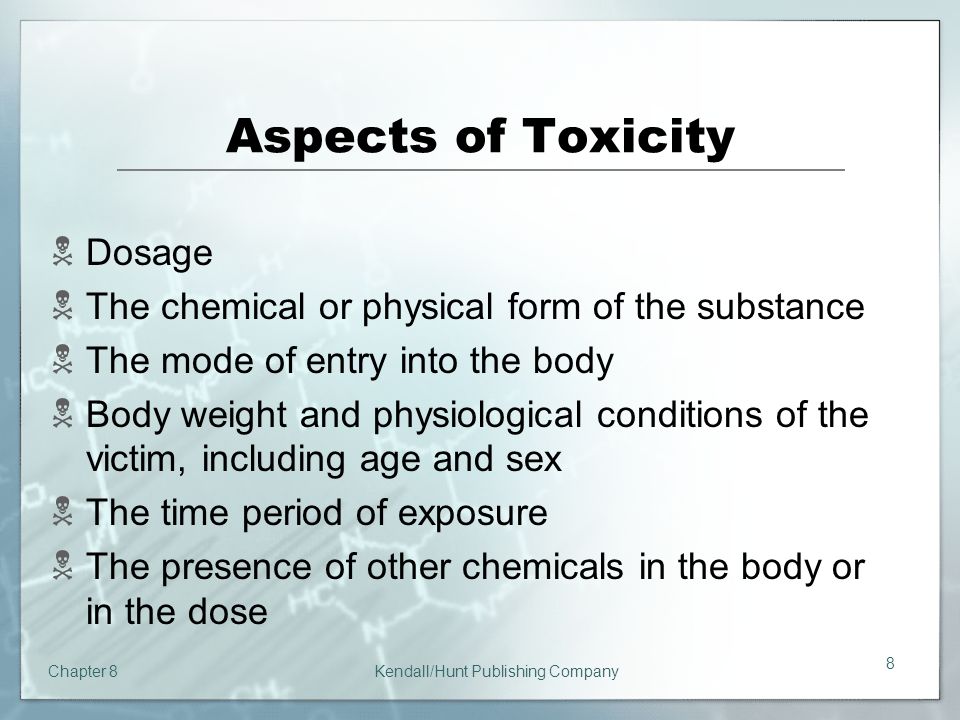 Aspects of Toxicity

Dosage
The chemical or physical form of the substance
The mode of entry into the body
Body weight and physiological conditions of the victim, including age and sex
The time period of exposure
The presence of other chemicals in the body or in the dose

Chapter 8
Kendall/Hunt Publishing Company
8